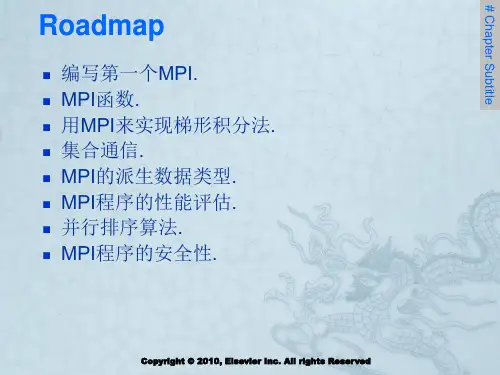 Roadmap

# Chapter Subtitle

- 编写第一个MPI.
- MPI函数.
- 用MPI来实现梯形积分法.
- 集合通信.
- MPI的派生数据类型.
- MPI程序的性能评估.
- 并行排序算法.
- MPI程序的安全性.

Copyright © 2010, Elsevier Inc. All rights Reserved